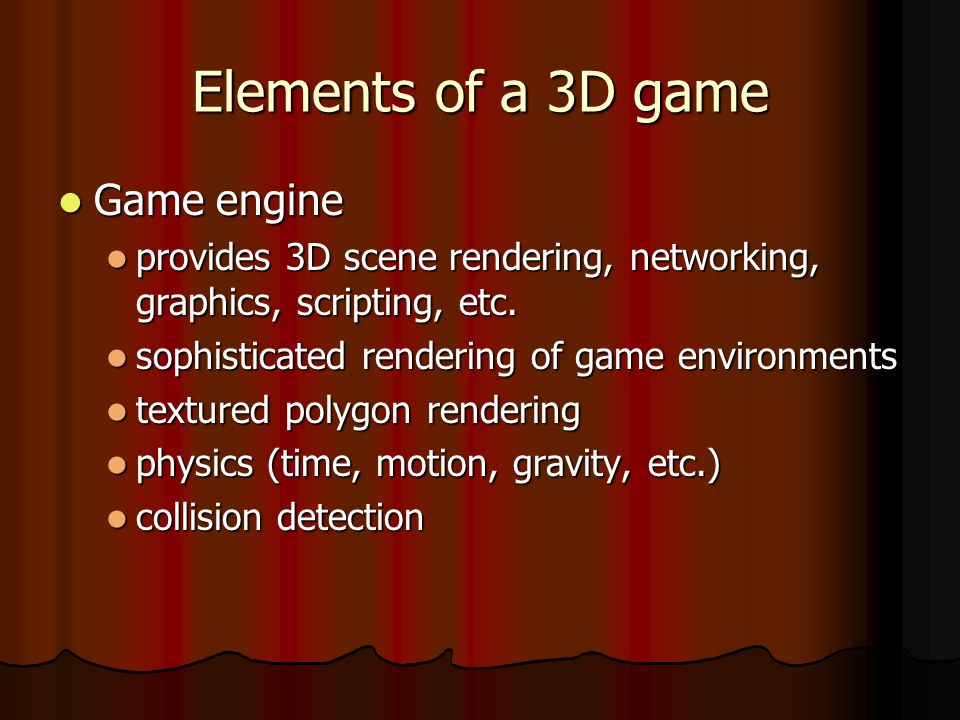 Elements of a 3D game

- Game engine
  - provides 3D scene rendering, networking, graphics, scripting, etc.
  - sophisticated rendering of game environments
  - textured polygon rendering
  - physics (time, motion, gravity, etc.)
  - collision detection